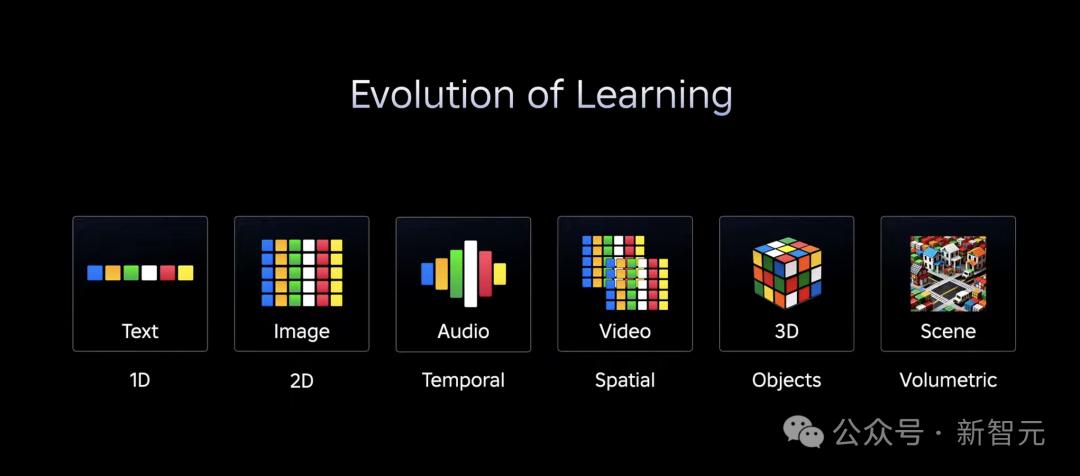 Evolution of Learning

Text

1D

Image

2D

Audio

Temporal

Video

Spatial

3D

Objects

Scene

Volumetric

公众号 · 新智元